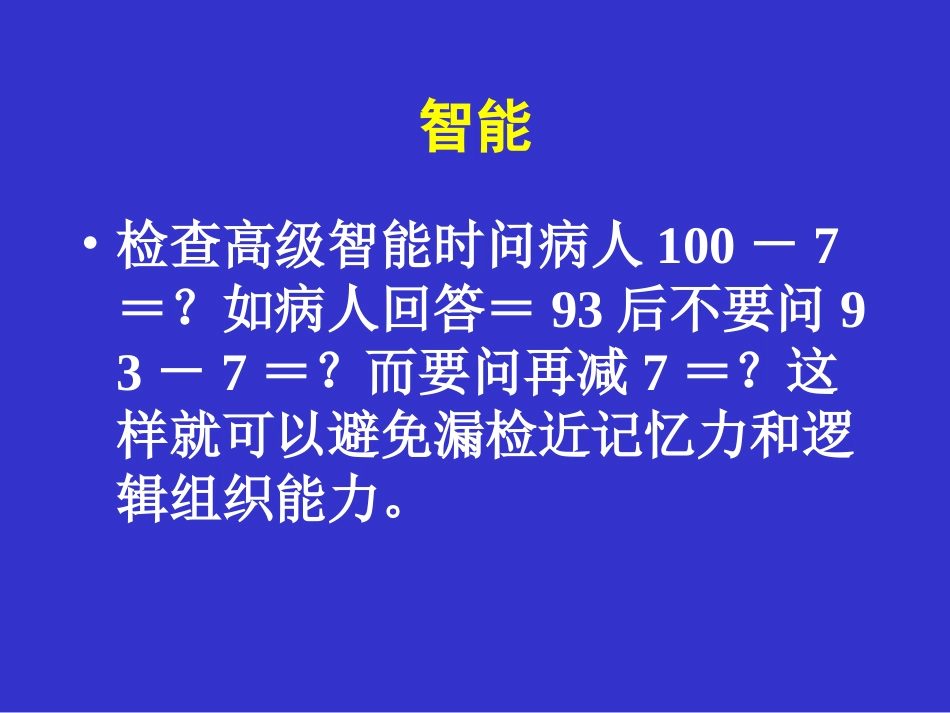 智能

• 检查高级智能时问病人 100 － 7 ＝？如病人回答＝ 93 后不要问 93 － 7 ＝？而要问再减 7 ＝？这样就可以避免漏检近记忆力和逻辑组织能力。